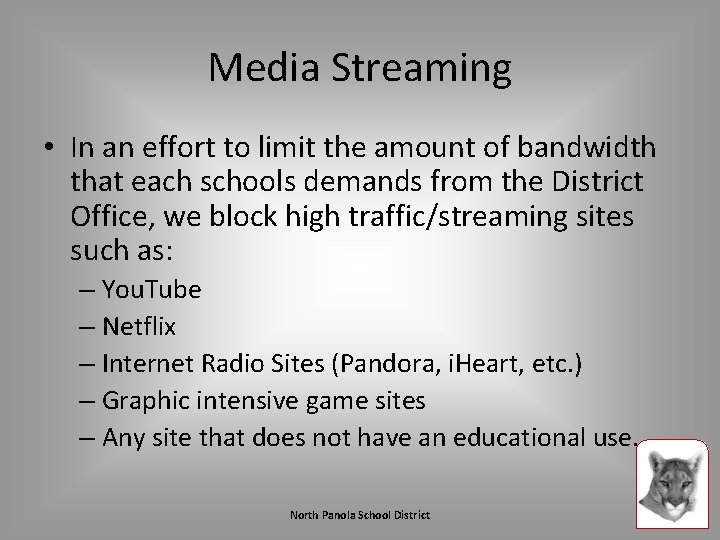 Media Streaming

• In an effort to limit the amount of bandwidth that each schools demands from the District Office, we block high traffic/streaming sites such as:
– YouTube
– Netflix
– Internet Radio Sites (Pandora, iHeart, etc.)
– Graphic intensive game sites
– Any site that does not have an educational use.

North Panola School District